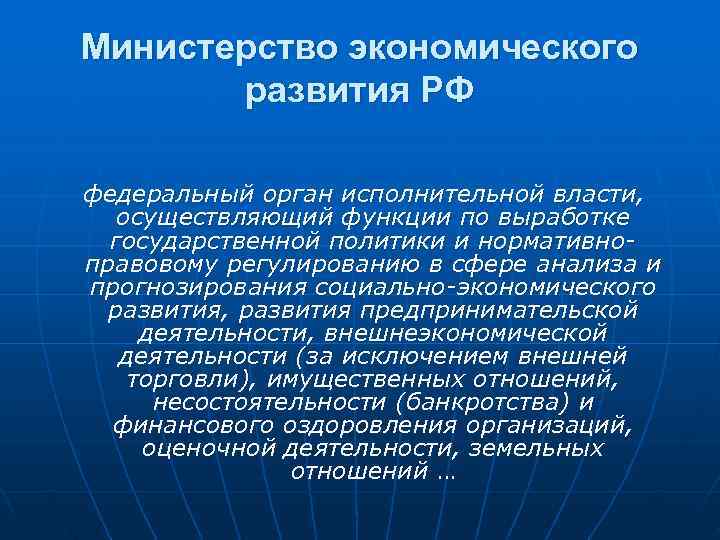 Министерство экономического развития РФ

федеральный орган исполнительной власти, осуществляющий функции по выработке государственной политики и нормативно-правовому регулированию в сфере анализа и прогнозирования социально-экономического развития, развития предпринимательской деятельности, внешнеэкономической деятельности (за исключением внешней торговли), имущественных отношений, несостоятельности (банкротства) и финансового оздоровления организаций, оценочной деятельности, земельных отношений …